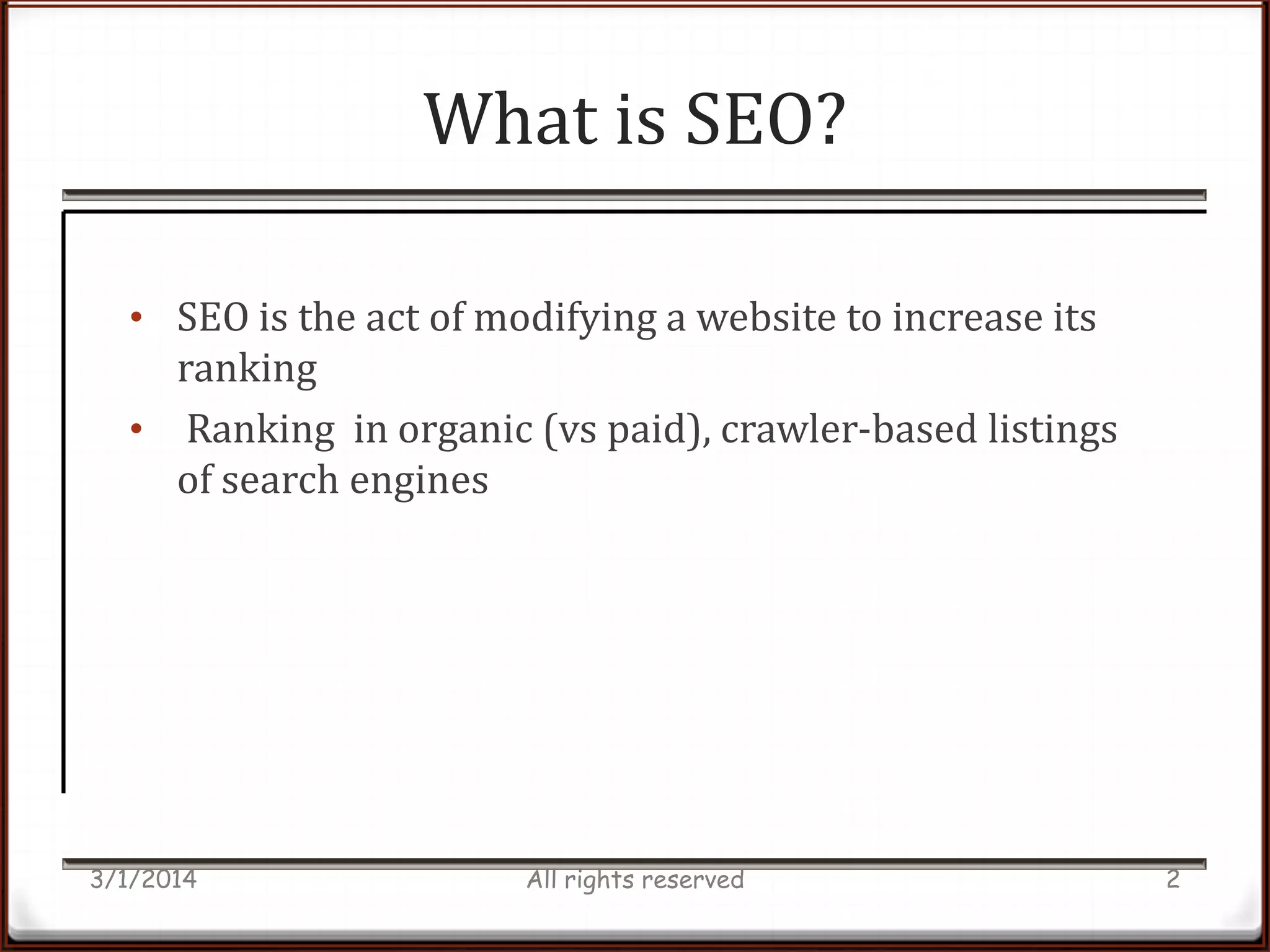 What is SEO?

• SEO is the act of modifying a website to increase its ranking
• Ranking in organic (vs paid), crawler-based listings of search engines

3/1/2014 All rights reserved 2